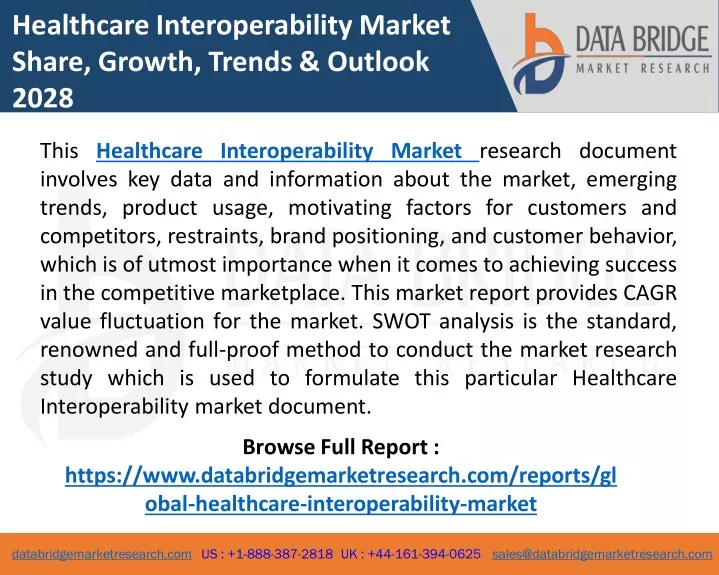 Healthcare Interoperability Market Share, Growth, Trends & Outlook 2028

DATA BRIDGE
MARKET RESEARCH

This Healthcare Interoperability Market research document involves key data and information about the market, emerging trends, product usage, motivating factors for customers and competitors, restraints, brand positioning, and customer behavior, which is of utmost importance when it comes to achieving success in the competitive marketplace. This market report provides CAGR value fluctuation for the market. SWOT analysis is the standard, renowned and full-proof method to conduct the market research study which is used to formulate this particular Healthcare Interoperability market document.

Browse Full Report :
https://www.databridgemarketresearch.com/reports/global-healthcare-interoperability-market

databridgemarketresearch.com US : +1-888-387-2818 UK : +44-161-394-0625 sales@databridgemarketresearch.com